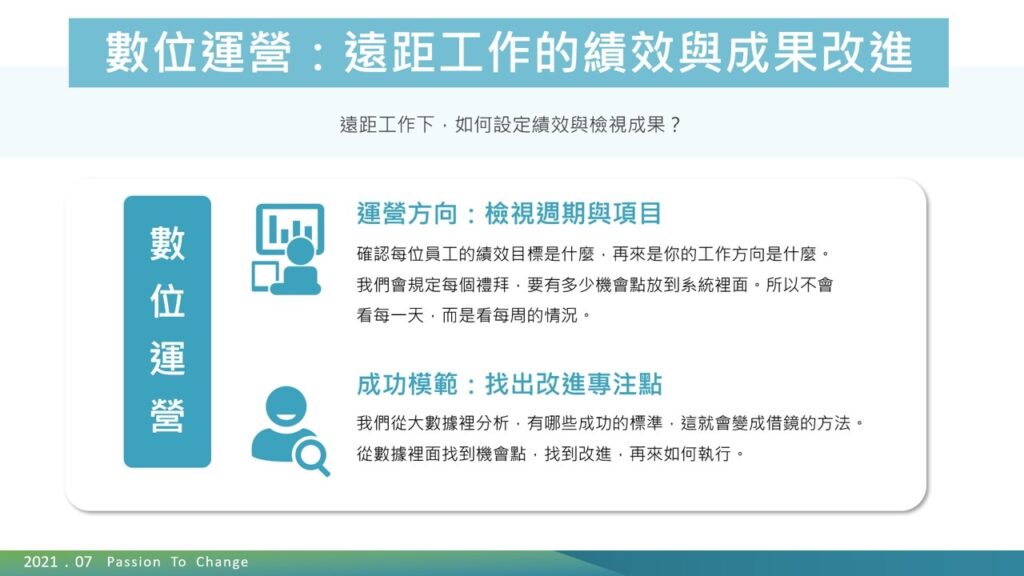 數位運營：遠距工作的績效與成果改進

遠距工作下，如何設定績效與檢視成果？

數位運營

運營方向：檢視週期與項目

確認每位員工的績效目標是什麼，再來是你的工作方向是什麼。我們會規定每個禮拜，要有多少機會點放到系統裡面。所以不會看每一天，而是看每周的情況。

成功模範：找出改進專注點

我們從大數據裡分析，有哪些成功的標準，這就會變成借鏡的方法。從數據裡面找到機會點，找到改進，再來如何執行。

2021 . 07 Passion To Change